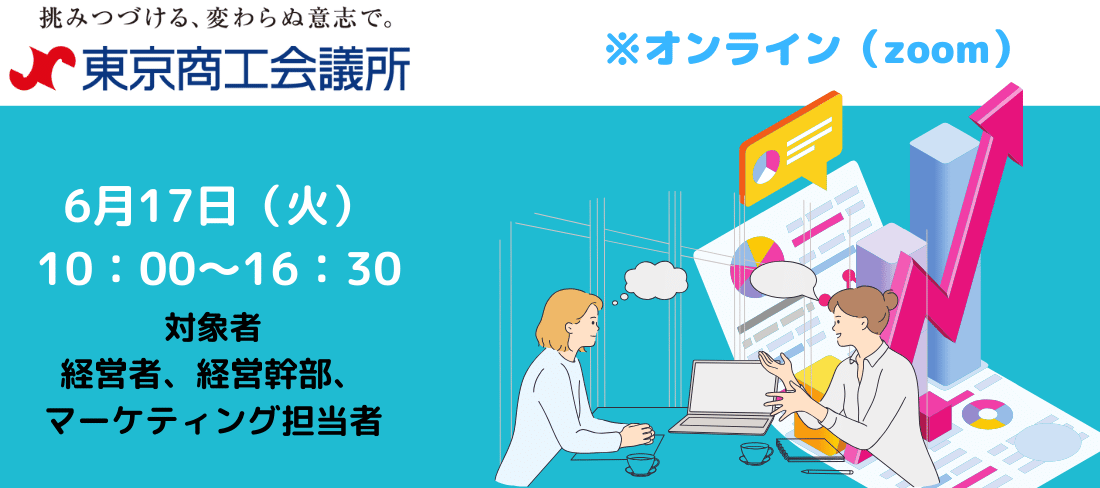 挑みつづける、変わらぬ意志で。
東京商工会議所

※オンライン（zoom）

6月17日（火）
10：00〜16：30

対象者
経営者、経営幹部、
マーケティング担当者